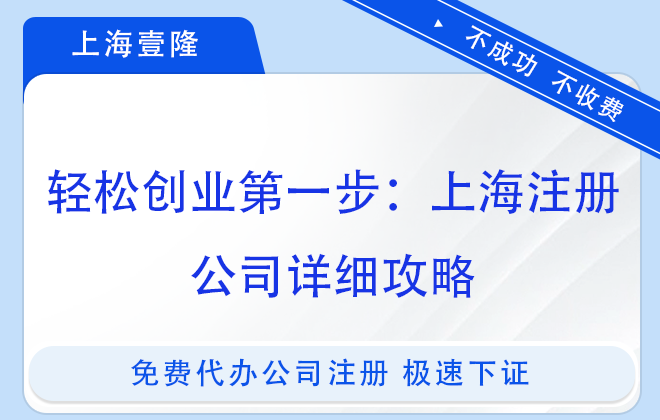 上海壹隆

不成功 不收费

轻松创业第一步：上海注册公司详细攻略

免费代办公司注册 极速下证